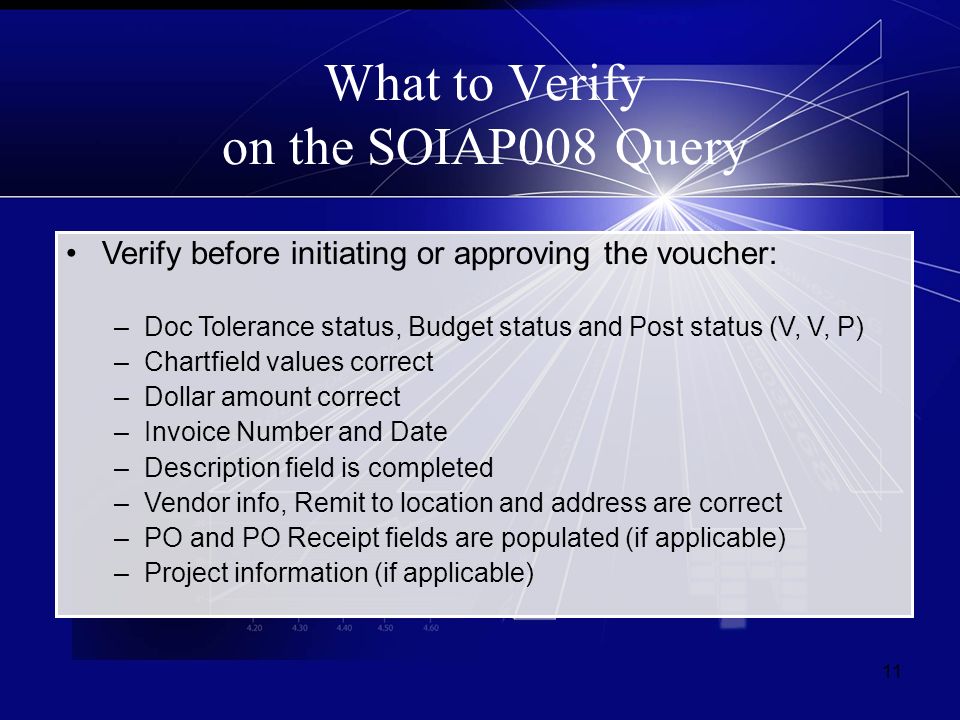 What to Verify on the SOIAP008 Query

• Verify before initiating or approving the voucher:

– Doc Tolerance status, Budget status and Post status (V, V, P)
– Chartfield values correct
– Dollar amount correct
– Invoice Number and Date
– Description field is completed
– Vendor info, Remit to location and address are correct
– PO and PO Receipt fields are populated (if applicable)
– Project information (if applicable)

4.20 4.30 4.40 4.50 4.60

11